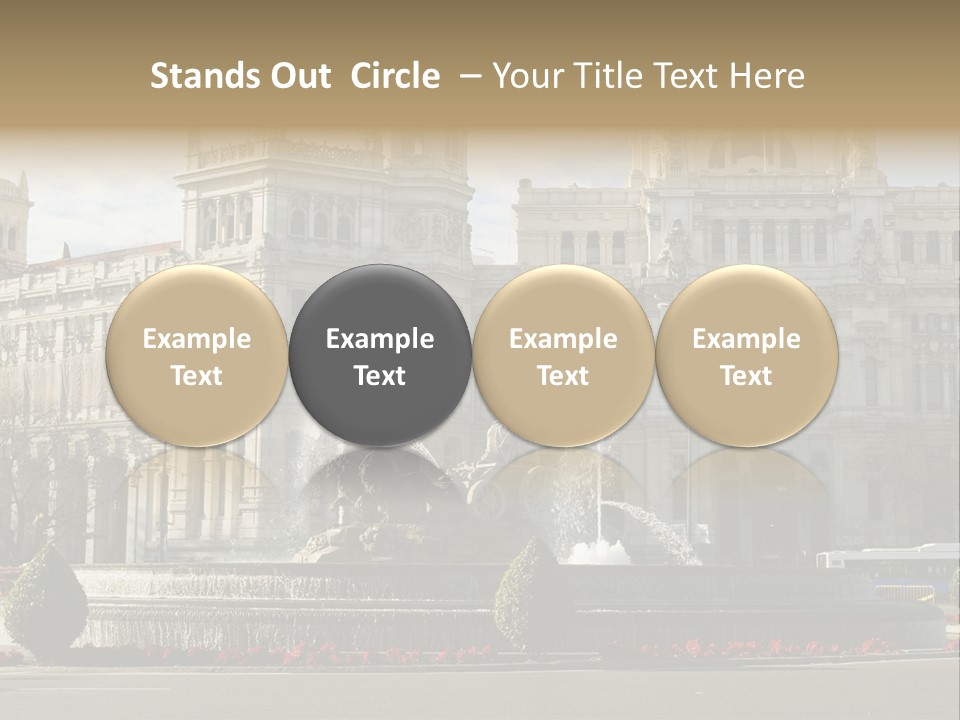 Stands Out Circle – Your Title Text Here

Example Text

Example Text

Example Text

Example Text